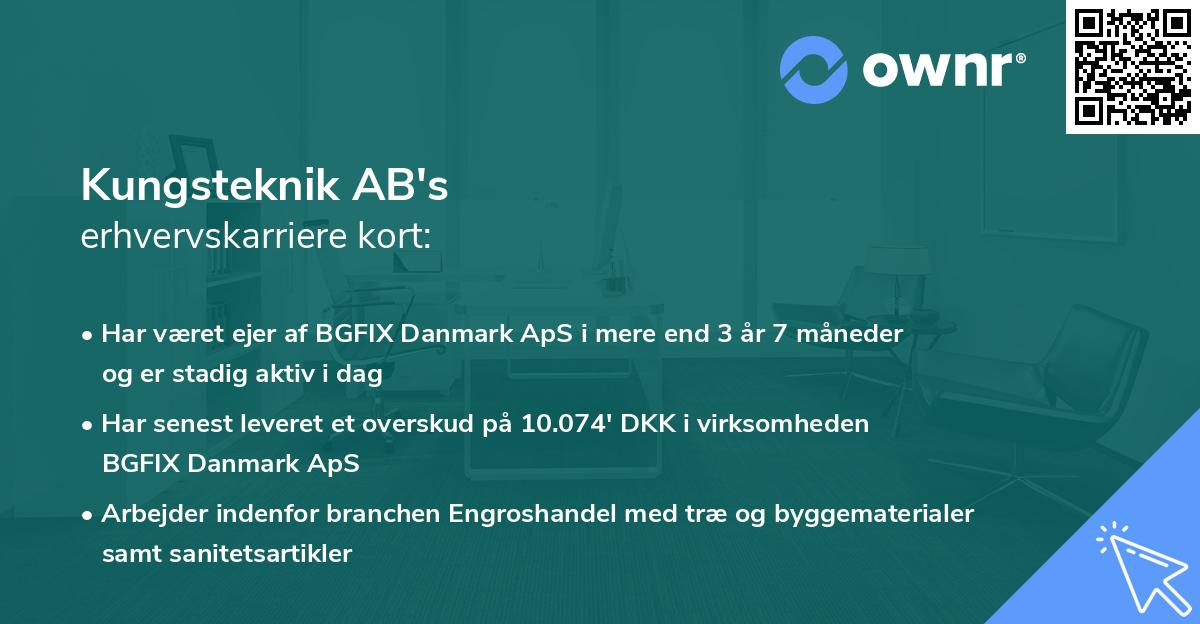 ownr®

Kungsteknik AB's
erhvervskarriere kort:

• Har været ejer af BGFIX Danmark ApS i mere end 3 år 7 måneder og er stadig aktiv i dag

• Har senest leveret et overskud på 10.074' DKK i virksomheden BGFIX Danmark ApS

• Arbejder indenfor branchen Engroshandel med træ og byggematerialer samt sanitetsartikler